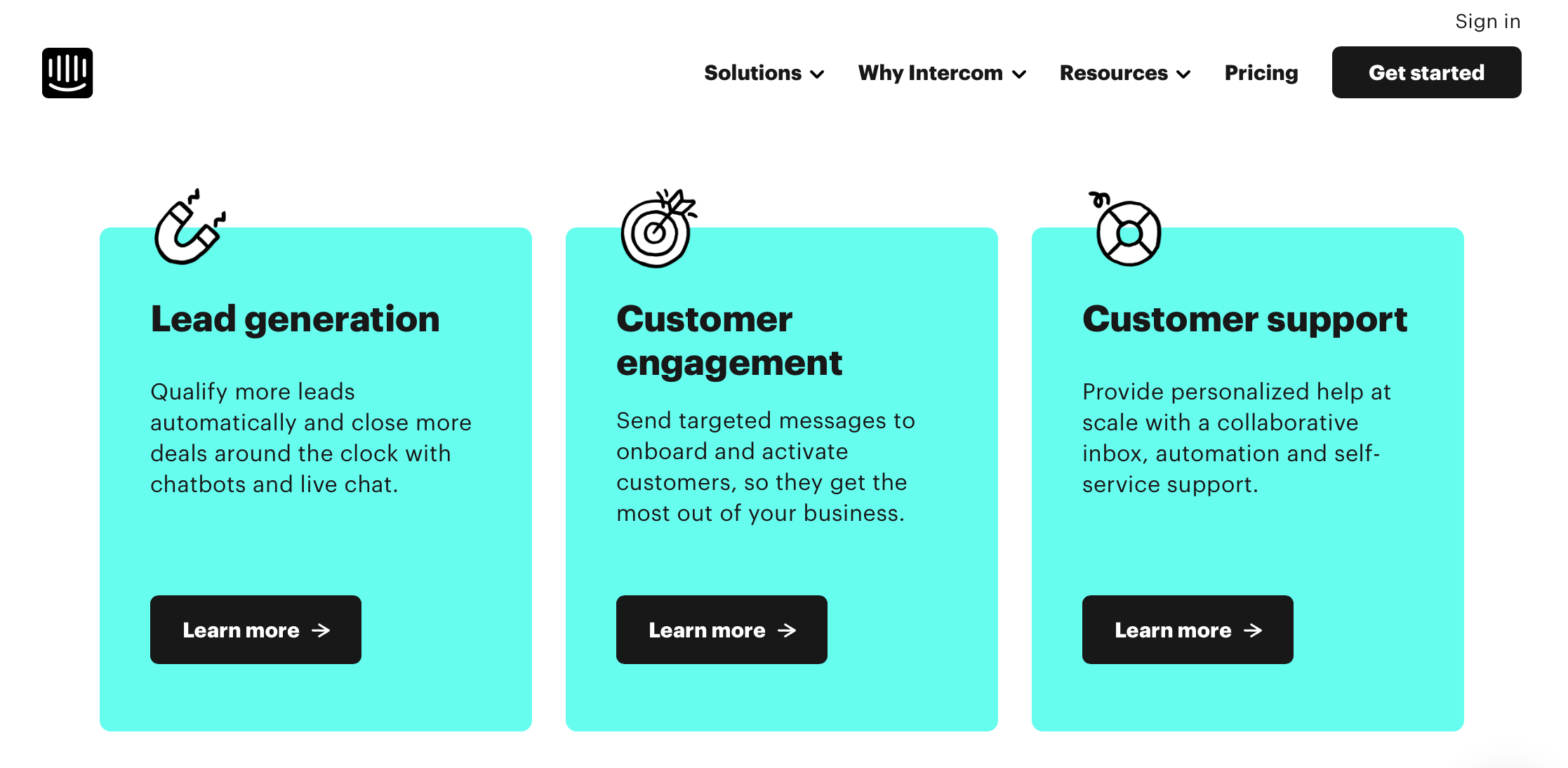 Sign in

Solutions Why Intercom Resources Pricing Get started

Lead generation

Qualify more leads automatically and close more deals around the clock with chatbots and live chat.

Learn more →

Customer engagement

Send targeted messages to onboard and activate customers, so they get the most out of your business.

Learn more →

Customer support

Provide personalized help at scale with a collaborative inbox, automation and self-service support.

Learn more →